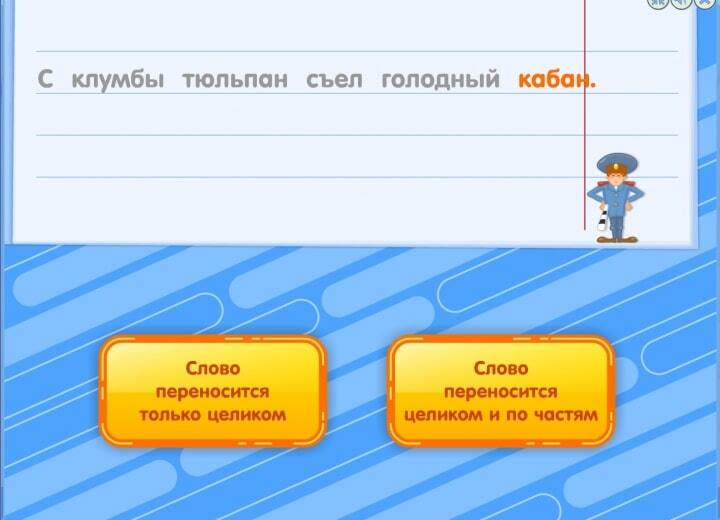 С клумбы тюльпан съел голодный кабан.

Слово переносится только целиком

Слово переносится целиком и по частям